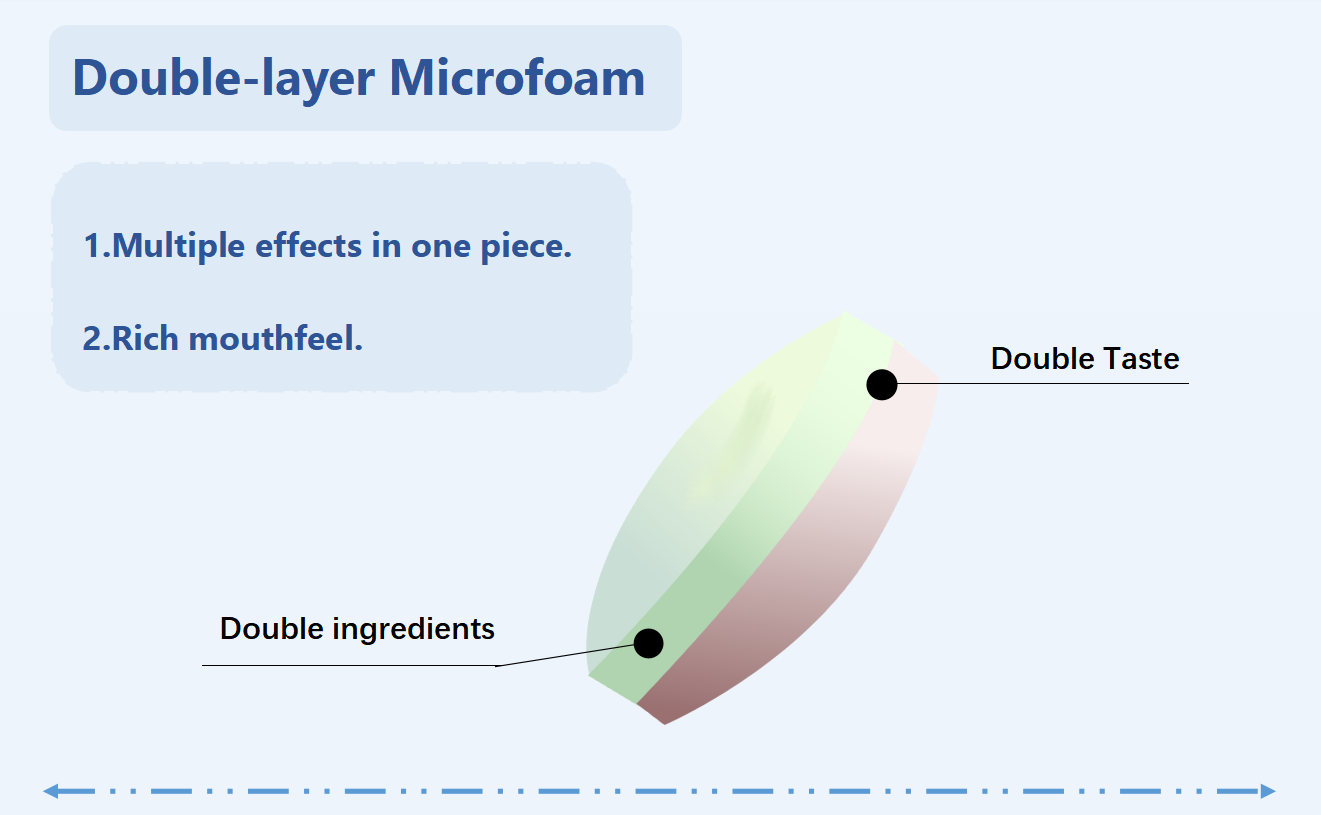 Double-layer Microfoam

1.Multiple effects in one piece.

2.Rich mouthfeel.

Double Taste

Double ingredients